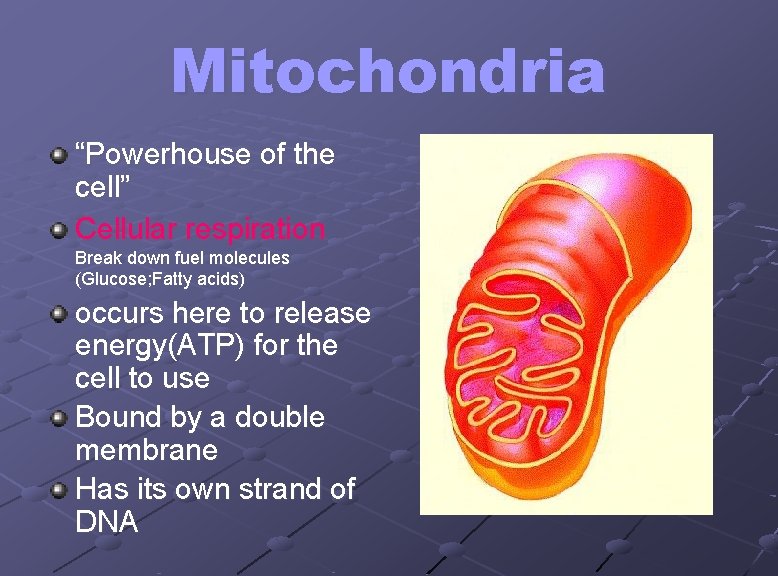 Mitochondria

“Powerhouse of the cell”

Cellular respiration
Break down fuel molecules (Glucose;Fatty acids)

occurs here to release energy(ATP) for the cell to use

Bound by a double membrane

Has its own strand of DNA